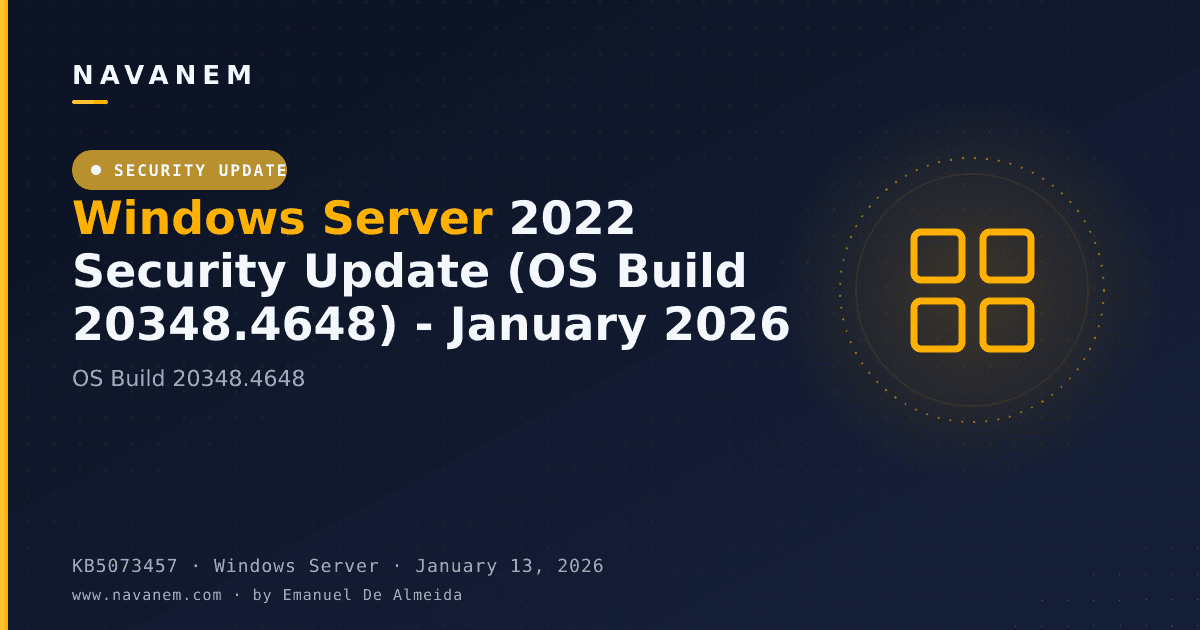 NAVANEM

SECURITY UPDATE

Windows Server 2022 Security Update (OS Build 20348.4648) - January 2026

OS Build 20348.4648

KB5073457 · Windows Server · January 13, 2026

www.navanem.com · by Emanuel De Almeida